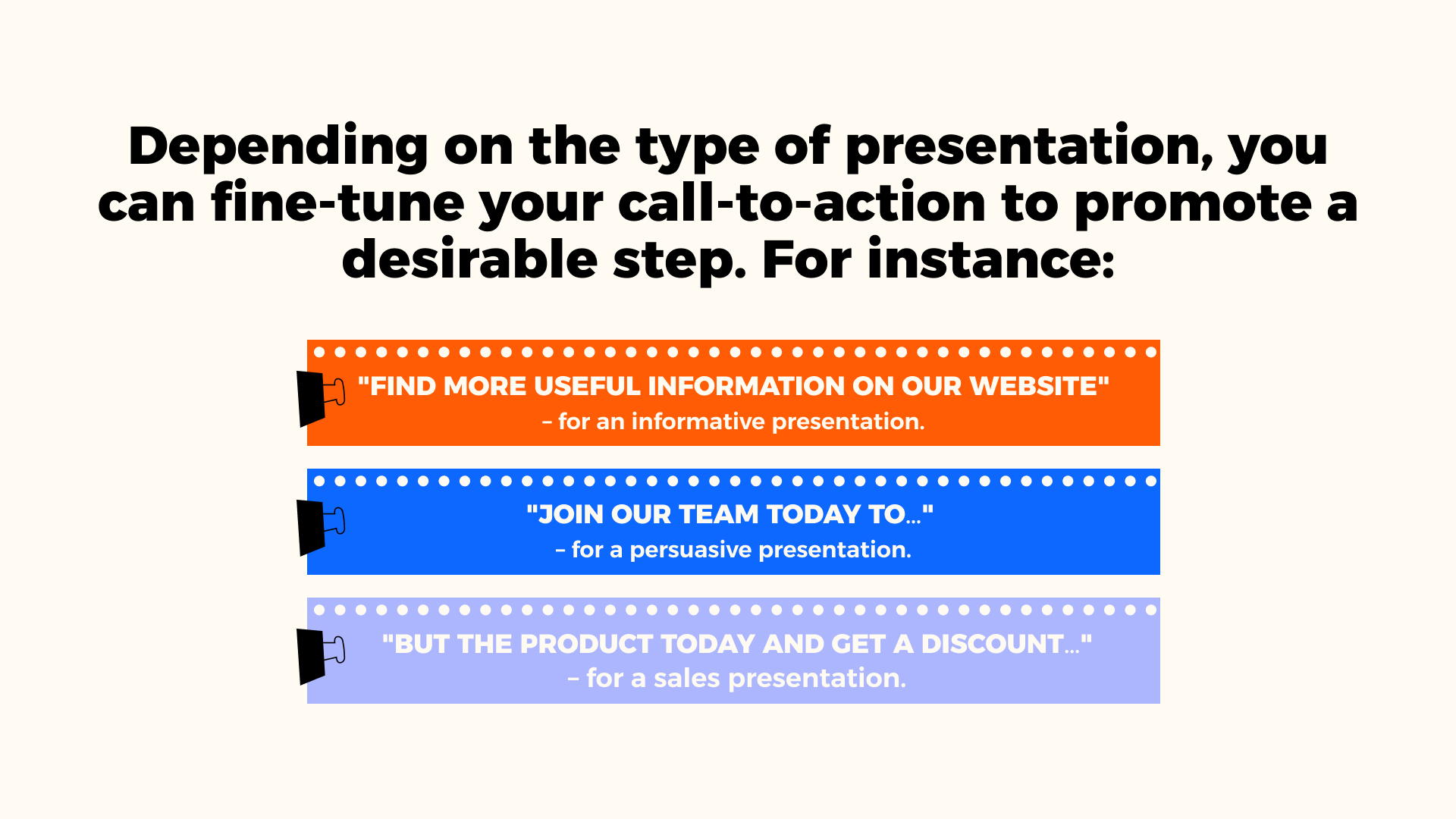 Depending on the type of presentation, you can fine-tune your call-to-action to promote a desirable step. For instance:

"FIND MORE USEFUL INFORMATION ON OUR WEBSITE"
– for an informative presentation.

"JOIN OUR TEAM TODAY TO..."
– for a persuasive presentation.

"BUT THE PRODUCT TODAY AND GET A DISCOUNT..."
– for a sales presentation.